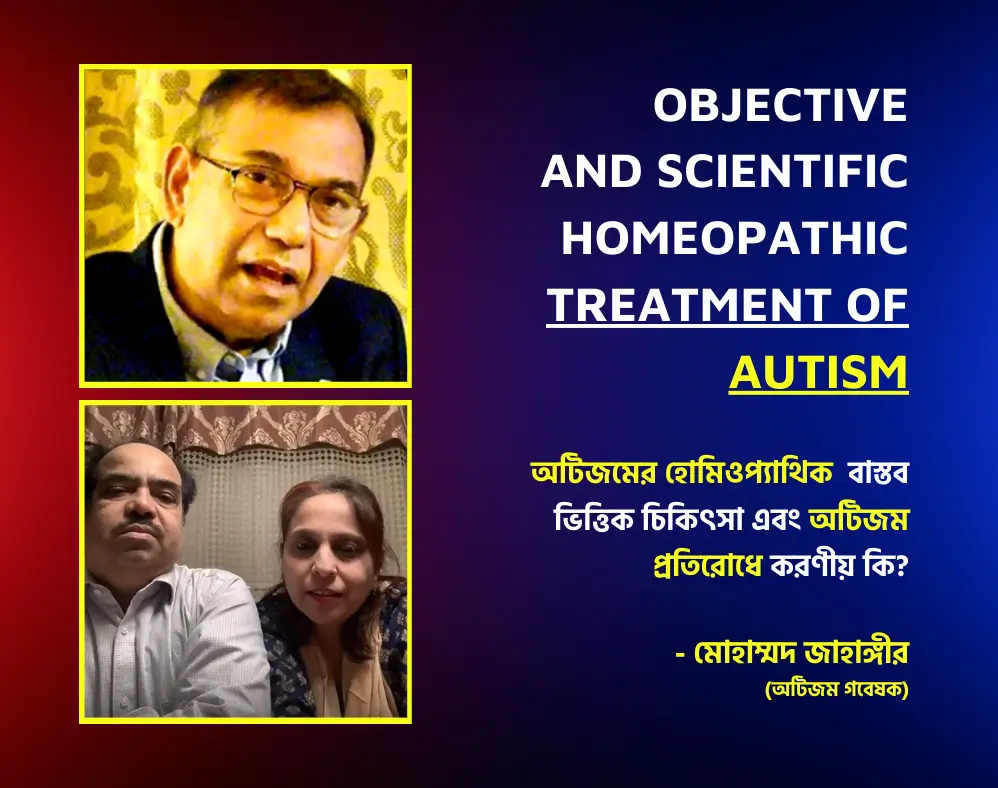 OBJECTIVE AND SCIENTIFIC HOMEOPATHIC TREATMENT OF AUTISM

অটিজমের হোমিওপ্যাথিক বাস্তব ভিত্তিক চিকিৎসা এবং অটিজম প্রতিরোধে করণীয় কি?

- মোহাম্মদ জাহাঙ্গীর
(অটিজম গবেষক)